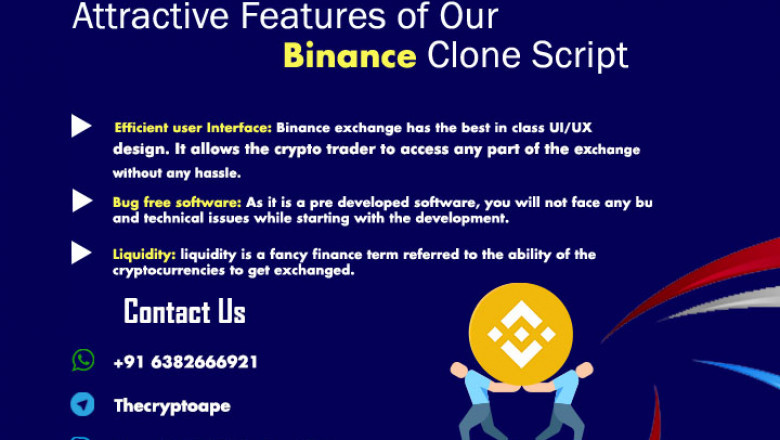 Attractive Features of Our Binance Clone Script

Efficient user Interface: Binance exchange has the best in class UI/UX design. It allows the crypto trader to access any part of the exchange without any hassle.

Bug free software: As it is a pre developed software, you will not face any bu and technical issues while starting with the development.

Liquidity: liquidity is a fancy finance term referred to the ability of the cryptocurrencies to get exchanged.

Contact Us

+91 6382666921

Thecryptoape